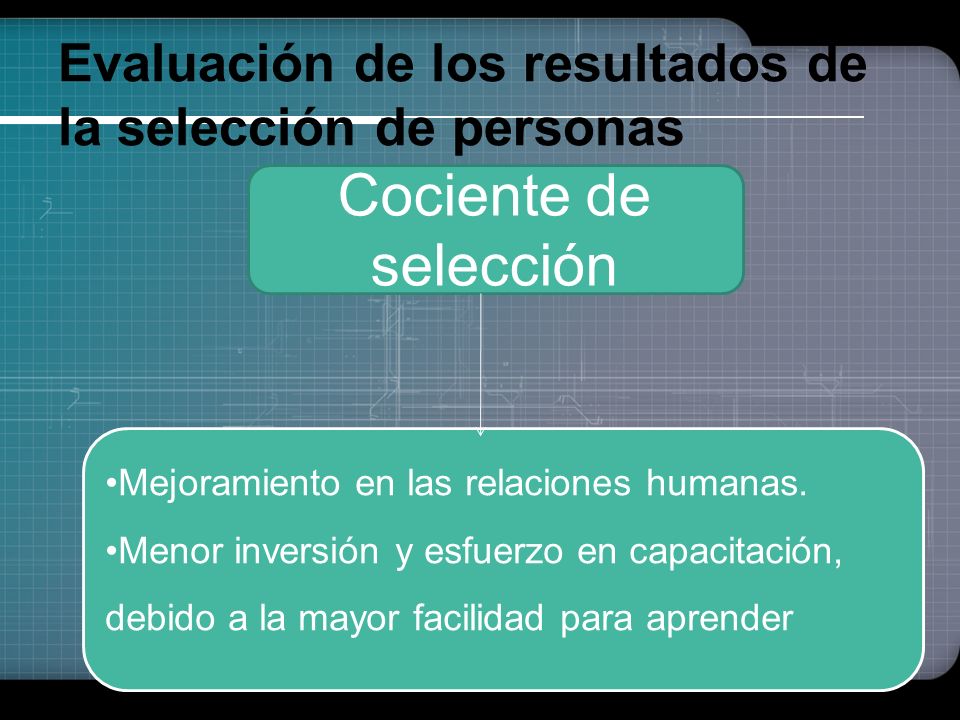 Evaluación de los resultados de la selección de personas

Cociente de selección

•Mejoramiento en las relaciones humanas.

•Menor inversión y esfuerzo en capacitación, debido a la mayor facilidad para aprender